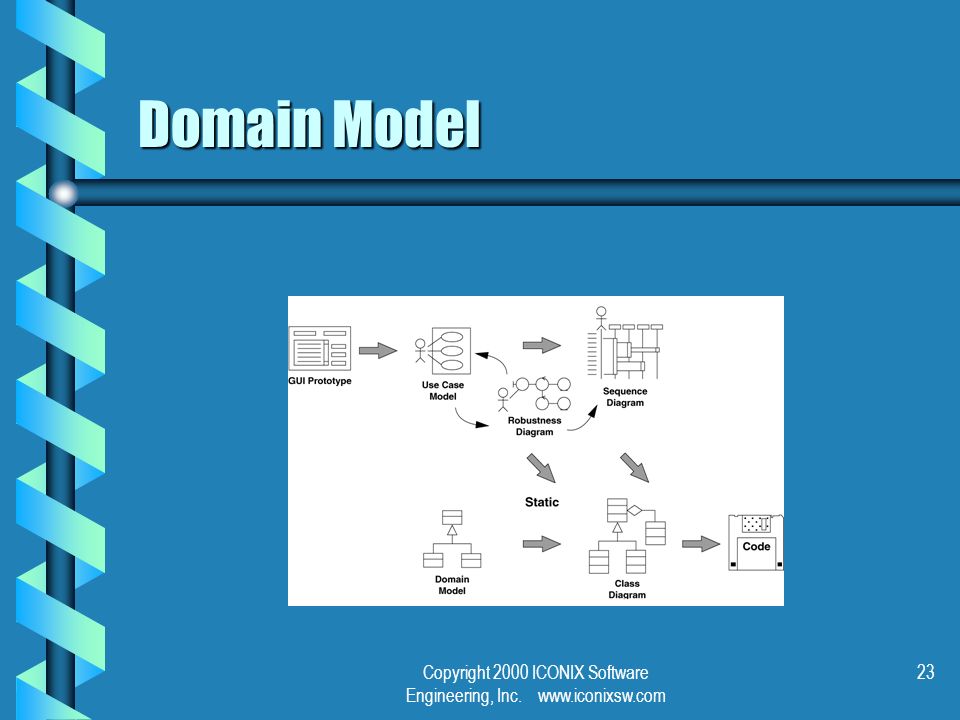 Domain Model

GUI Prototype

Use Case Model

Robustness Diagram

Sequence Diagram

Static

Domain Model

Class Diagram

Code

Copyright 2000 ICONIX Software Engineering, Inc. www.iconixsw.com

23